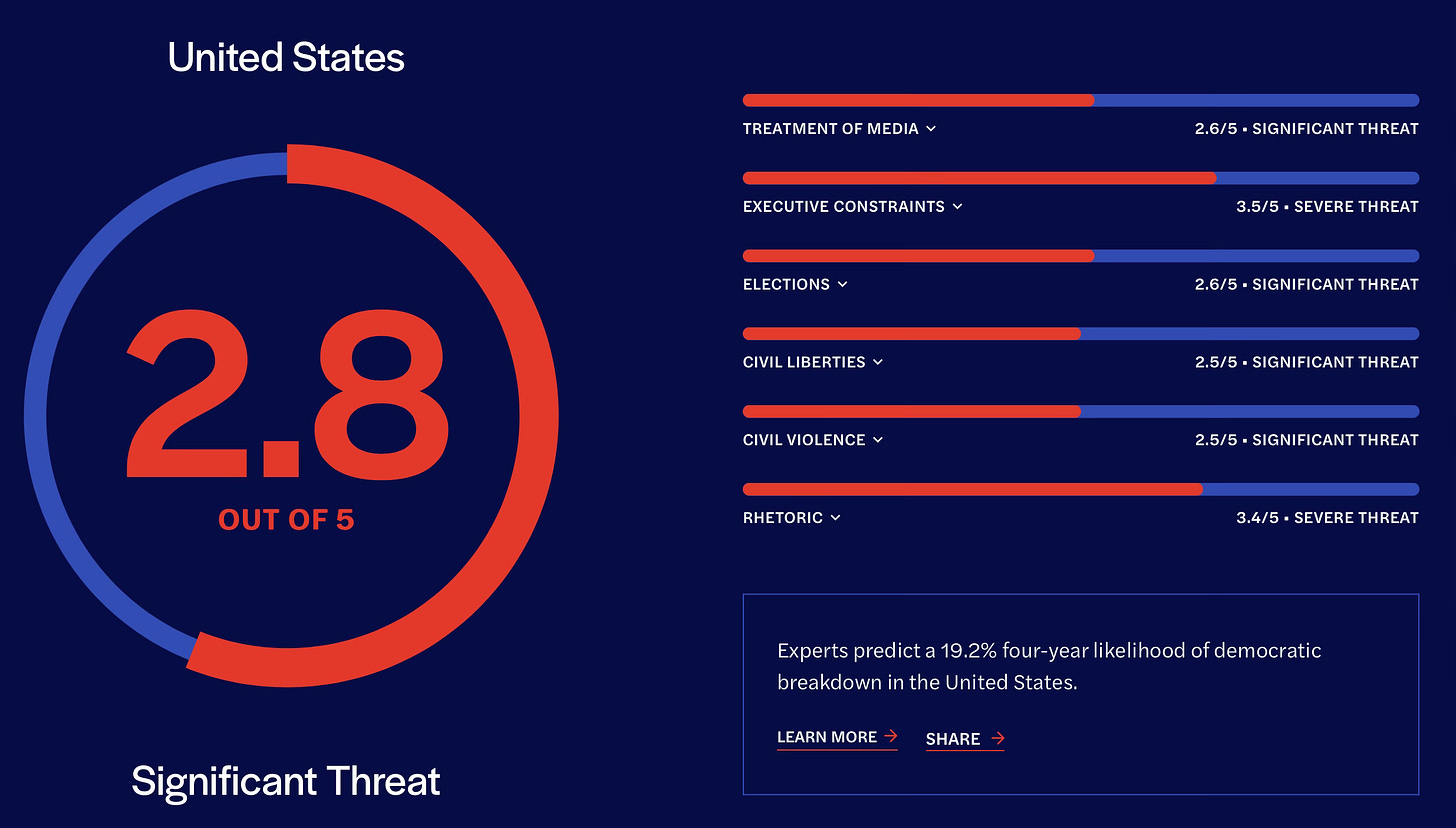 United States

2.8
OUT OF 5

Significant Threat

TREATMENT OF MEDIA 2.6/5 • SIGNIFICANT THREAT

EXECUTIVE CONSTRAINTS 3.5/5 • SEVERE THREAT

ELECTIONS 2.6/5 • SIGNIFICANT THREAT

CIVIL LIBERTIES 2.5/5 • SIGNIFICANT THREAT

CIVIL VIOLENCE 2.5/5 • SIGNIFICANT THREAT

RHETORIC 3.4/5 • SEVERE THREAT

Experts predict a 19.2% four-year likelihood of democratic breakdown in the United States.

LEARN MORE →
SHARE →